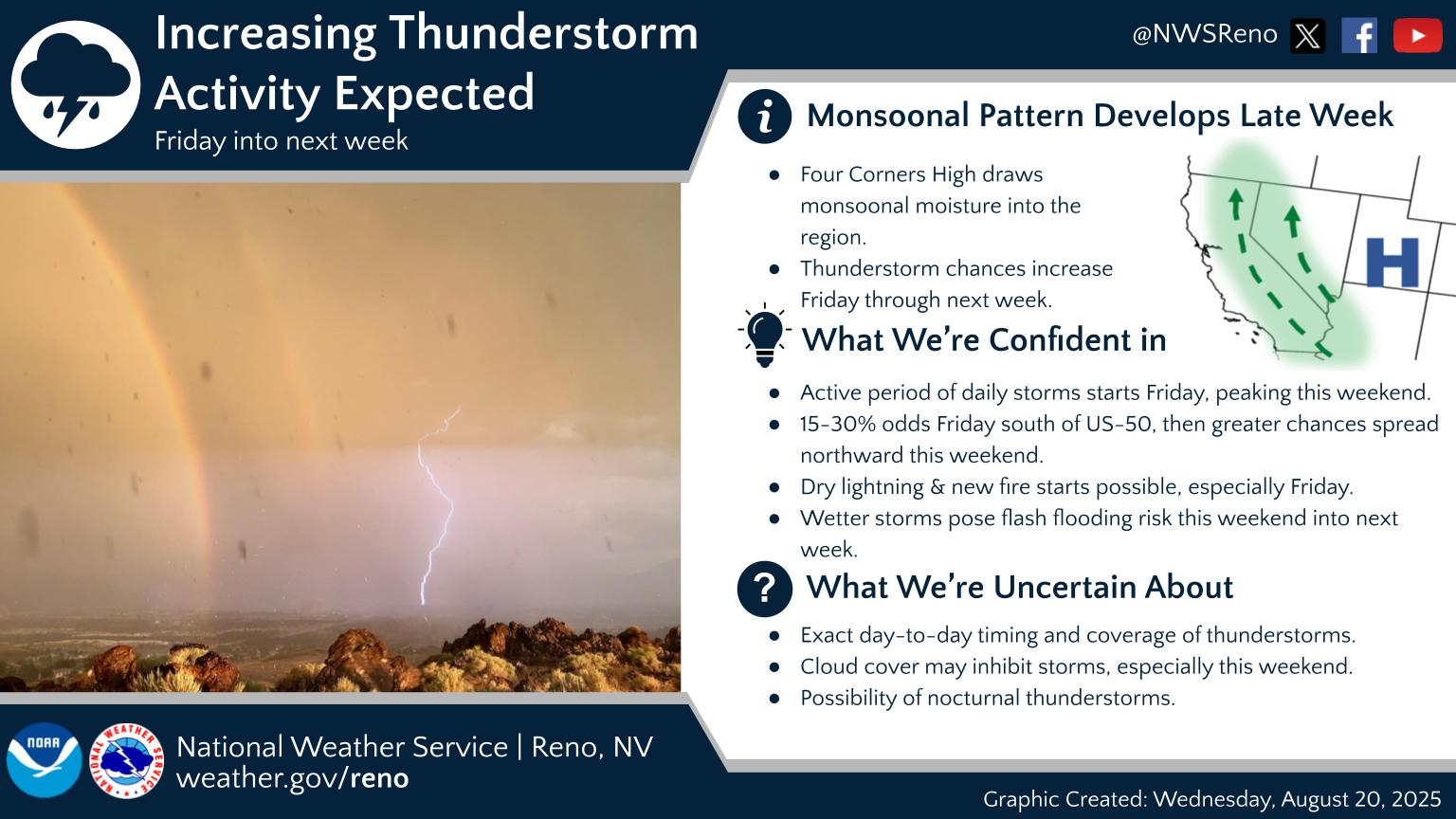 Increasing Thunderstorm Activity Expected
Friday into next week

@NWSReno

Monsoonal Pattern Develops Late Week

- Four Corners High draws monsoonal moisture into the region.
- Thunderstorm chances increase Friday through next week.

H

What We're Confident in

- Active period of daily storms starts Friday, peaking this weekend.
- 15-30% odds Friday south of US-50, then greater chances spread northward this weekend.
- Dry lightning & new fire starts possible, especially Friday.
- Wetter storms pose flash flooding risk this weekend into next week.

What We're Uncertain About

- Exact day-to-day timing and coverage of thunderstorms.
- Cloud cover may inhibit storms, especially this weekend.
- Possibility of nocturnal thunderstorms.

NOAA
NATIONAL WEATHER SERVICE
National Weather Service | Reno, NV
weather.gov/reno

Graphic Created: Wednesday, August 20, 2025